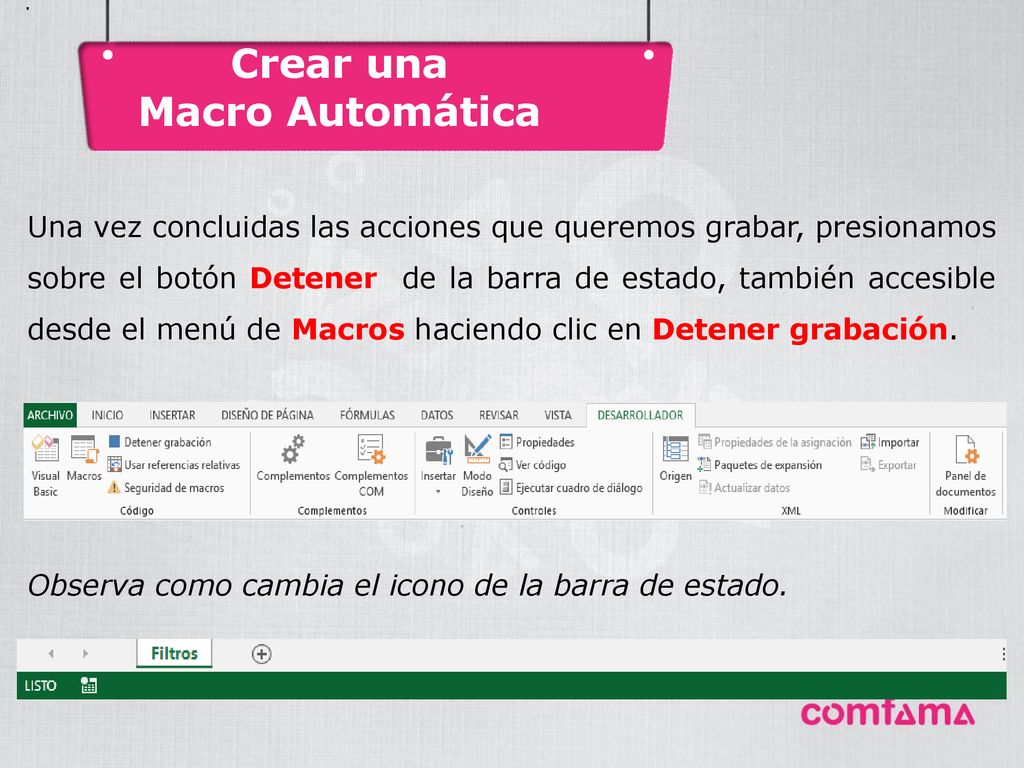 Crear una Macro Automática

Una vez concluidas las acciones que queremos grabar, presionamos sobre el botón Detener de la barra de estado, también accesible desde el menú de Macros haciendo clic en Detener grabación.

ARCHIVO INICIO INSERTAR DISEÑO DE PÁGINA FÓRMULAS DATOS REVISAR VISTA DESARROLLADOR

Visual Basic
Macros
Detener grabación
Usar referencias relativas
Seguridad de macros
Código
Complementos
Complementos COM
Complementos
Insertar
Modo Diseño
Propiedades
Ver código
Ejecutar cuadro de diálogo
Controles
Origen
Propiedades de la asignación
Paquetes de expansión
Actualizar datos
Importar
Exportar
XML
Panel de documentos
Modificar

Observa como cambia el icono de la barra de estado.

Filtros

LISTO

comfama